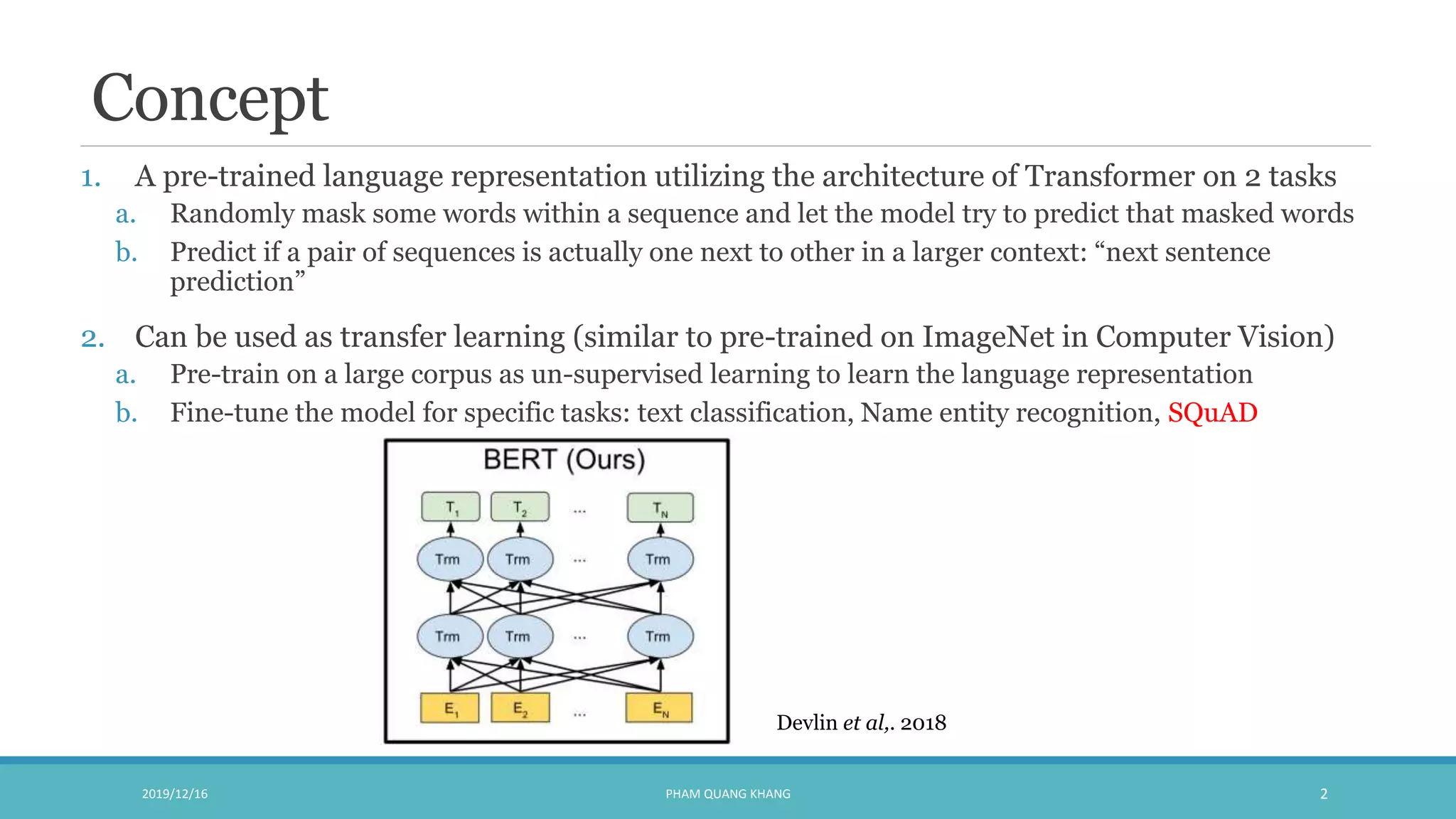 Concept

1. A pre-trained language representation utilizing the architecture of Transformer on 2 tasks
a. Randomly mask some words within a sequence and let the model try to predict that masked words
b. Predict if a pair of sequences is actually one next to other in a larger context: “next sentence prediction”

2. Can be used as transfer learning (similar to pre-trained on ImageNet in Computer Vision)
a. Pre-train on a large corpus as un-supervised learning to learn the language representation
b. Fine-tune the model for specific tasks: text classification, Name entity recognition, SQuAD

BERT (Ours)

$T_1$ $T_2$ ... $T_N$

Trm Trm ... Trm

Trm Trm ... Trm

$E_1$ $E_2$ ... $E_N$

Devlin et al,. 2018

2019/12/16 PHAM QUANG KHANG 2